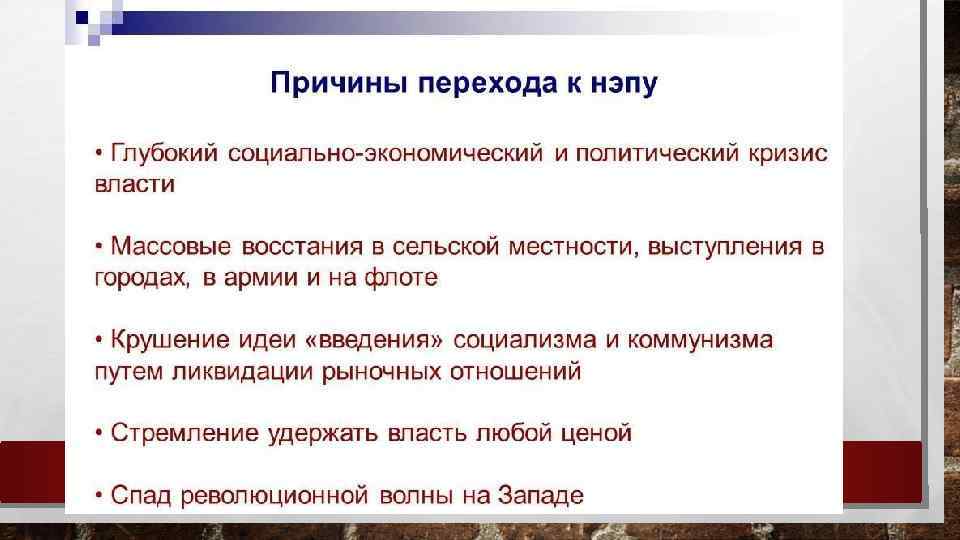 Причины перехода к нэпу

• Глубокий социально-экономический и политический кризис власти

• Массовые восстания в сельской местности, выступления в городах, в армии и на флоте

• Крушение идеи «введения» социализма и коммунизма путем ликвидации рыночных отношений

• Стремление удержать власть любой ценой

• Спад революционной волны на Западе